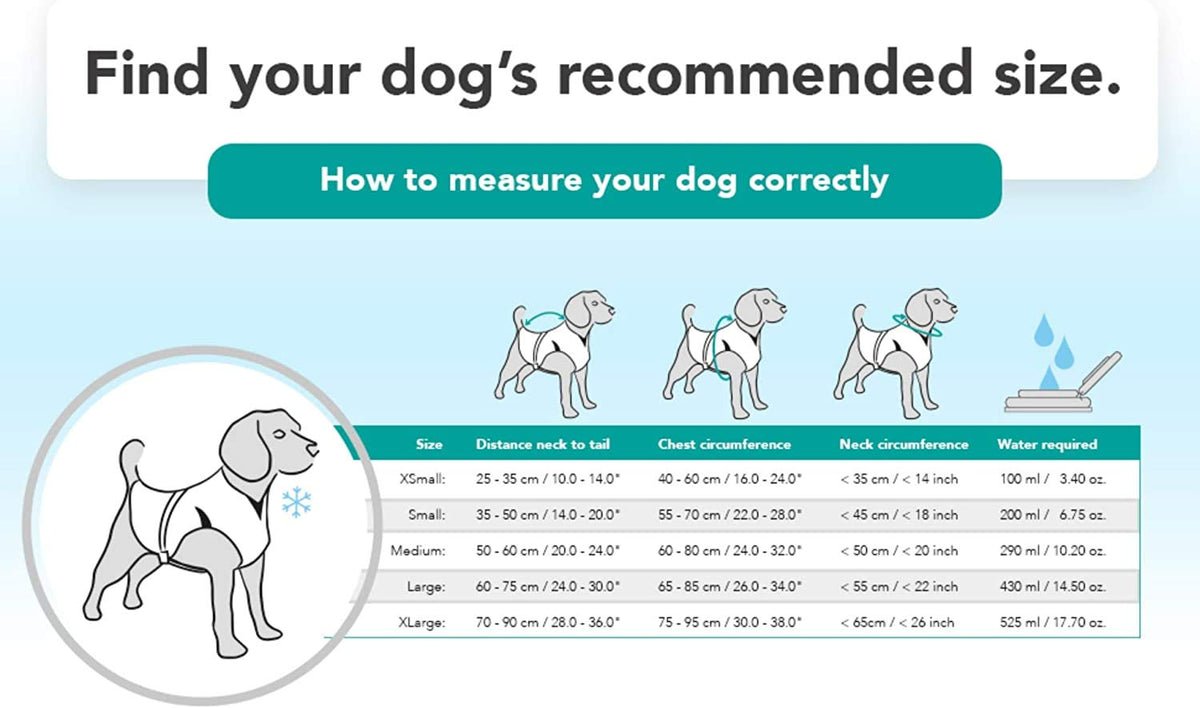 Find your dog's recommended size.

How to measure your dog correctly

| Size | Distance neck to tail | Chest circumference | Neck circumference | Water required |
|---|---|---|---|---|
| XSmall: | 25 - 35 cm / 10.0 - 14.0" | 40 - 60 cm / 16.0 - 24.0" | < 35 cm / < 14 inch | 100 ml / 3.40 oz. |
| Small: | 35 - 50 cm / 14.0 - 20.0" | 55 - 70 cm / 22.0 - 28.0" | < 45 cm / < 18 inch | 200 ml / 6.75 oz. |
| Medium: | 50 - 60 cm / 20.0 - 24.0" | 60 - 80 cm / 24.0 - 32.0" | < 50 cm / < 20 inch | 290 ml / 10.20 oz. |
| Large: | 60 - 75 cm / 24.0 - 30.0" | 65 - 85 cm / 26.0 - 34.0" | < 55 cm / < 22 inch | 430 ml / 14.50 oz. |
| XLarge: | 70 - 90 cm / 28.0 - 36.0" | 75 - 95 cm / 30.0 - 38.0" | < 65cm / < 26 inch | 525 ml / 17.70 oz. |